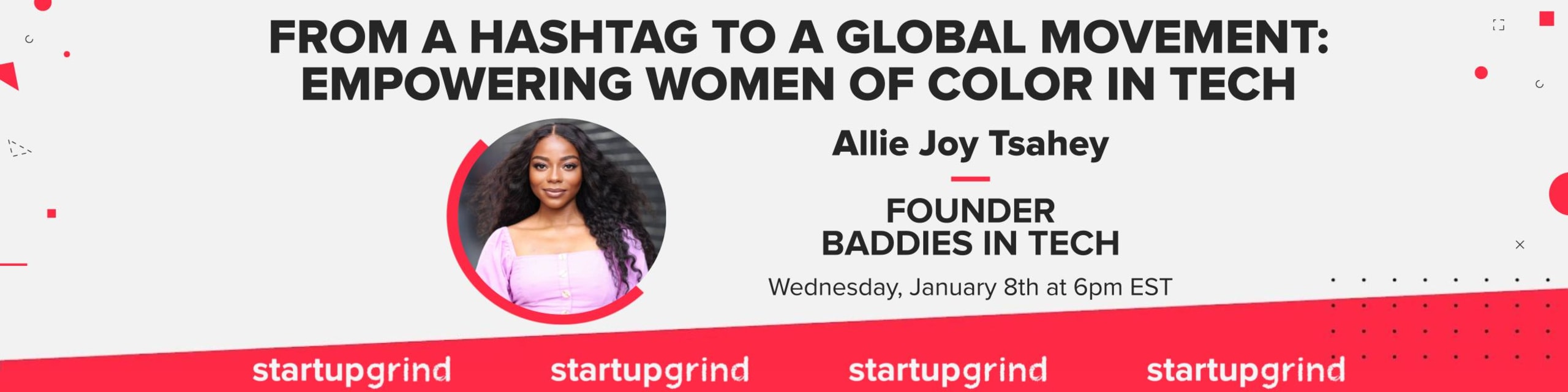 FROM A HASHTAG TO A GLOBAL MOVEMENT: EMPOWERING WOMEN OF COLOR IN TECH

Allie Joy Tsahey

FOUNDER
BADDIES IN TECH

Wednesday, January 8th at 6pm EST

startupgrind startupgrind startupgrind startupgrind